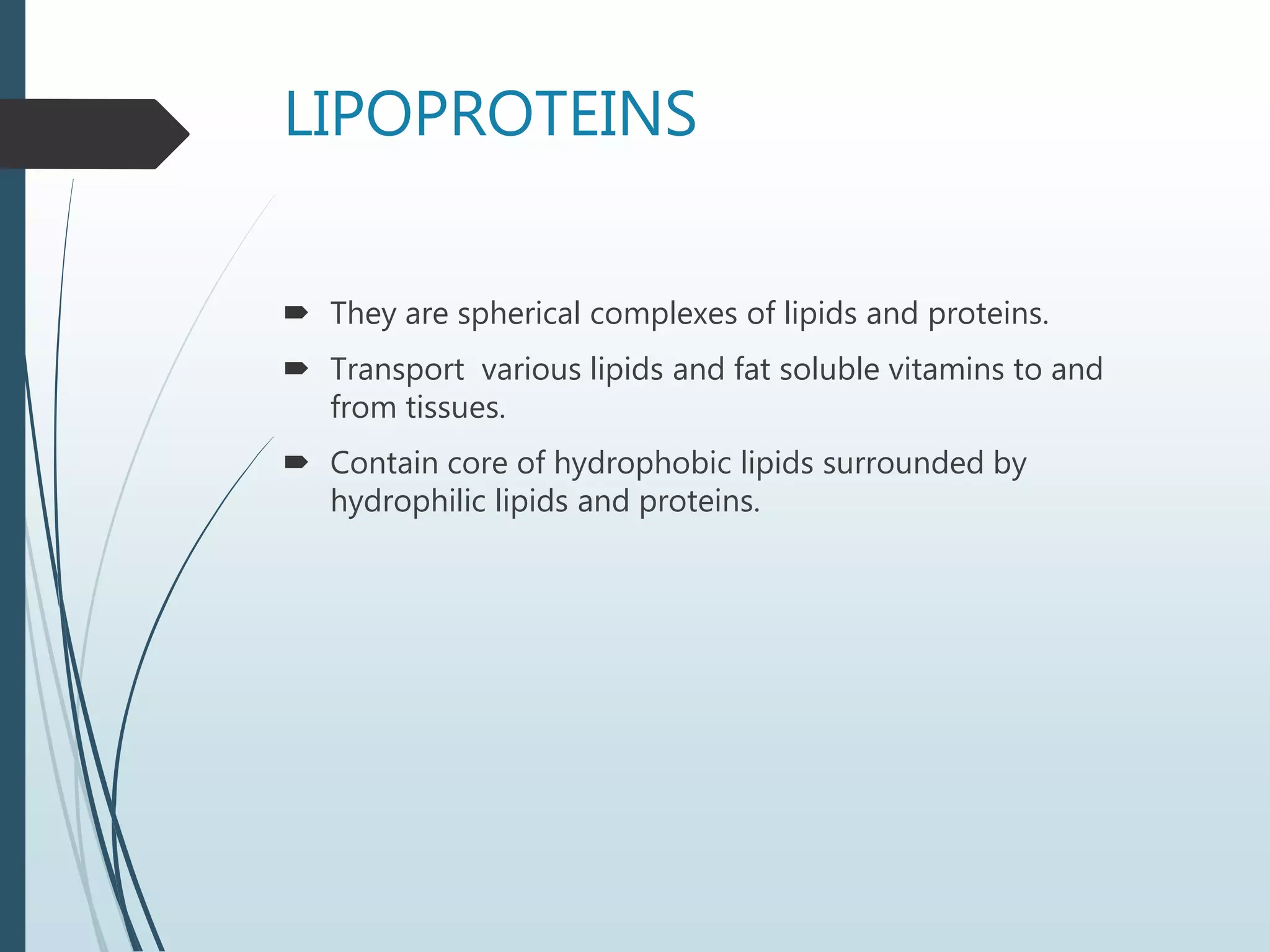 LIPOPROTEINS

They are spherical complexes of lipids and proteins.

Transport various lipids and fat soluble vitamins to and from tissues.

Contain core of hydrophobic lipids surrounded by hydrophilic lipids and proteins.